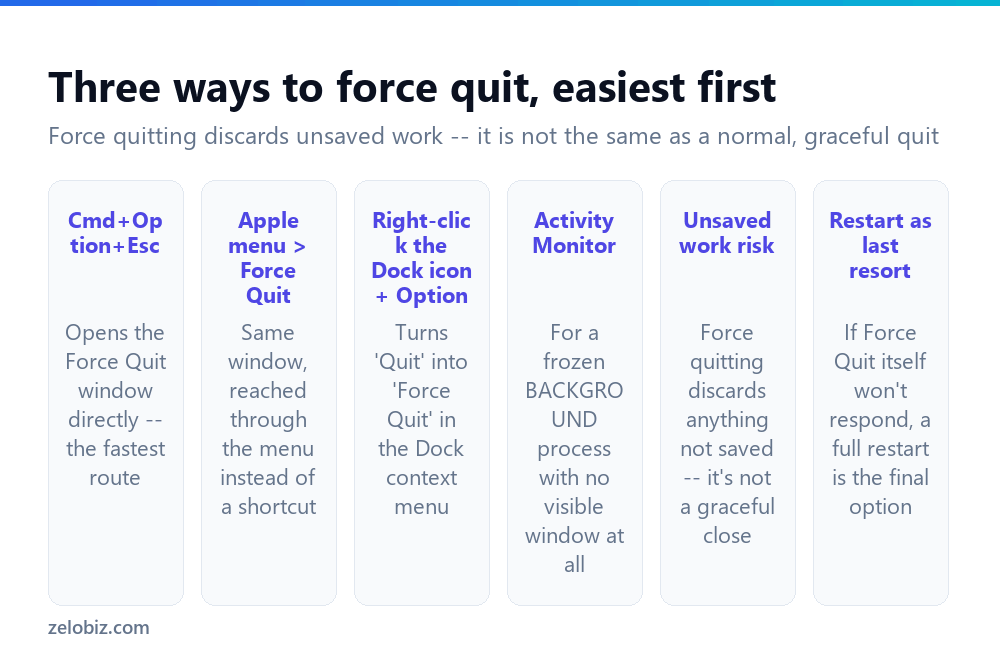 Three ways to force quit, easiest first

Force quitting discards unsaved work -- it is not the same as a normal, graceful quit

Cmd+Option+Esc

Opens the Force Quit window directly -- the fastest route

Apple menu > Force Quit

Same window, reached through the menu instead of a shortcut

Right-click the Dock icon + Option

Turns 'Quit' into 'Force Quit' in the Dock context menu

Activity Monitor

For a frozen BACKGROUND process with no visible window at all

Unsaved work risk

Force quitting discards anything not saved -- it's not a graceful close

Restart as last resort

If Force Quit itself won't respond, a full restart is the final option

zelobiz.com